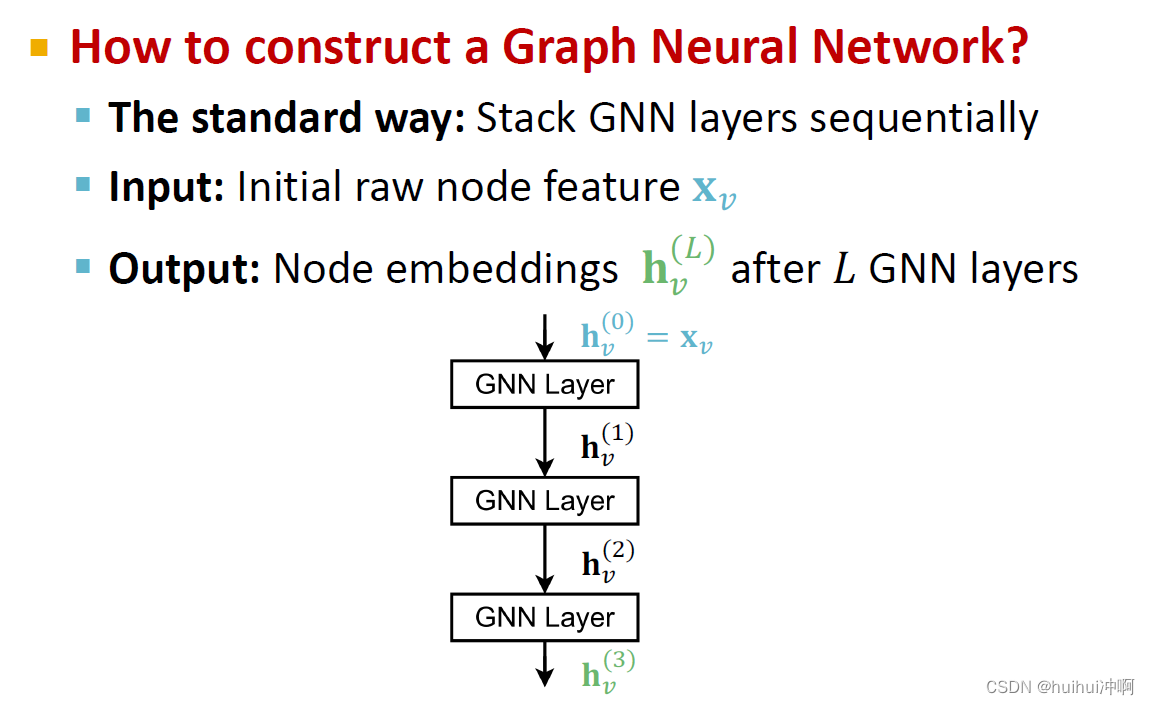 How to construct a Graph Neural Network?

The standard way: Stack GNN layers sequentially

Input: Initial raw node feature $\mathbf{x}_v$

Output: Node embeddings $\mathbf{h}_v^{(L)}$ after $L$ GNN layers

$\mathbf{h}_v^{(0)} = \mathbf{x}_v$

GNN Layer

$\mathbf{h}_v^{(1)}$

GNN Layer

$\mathbf{h}_v^{(2)}$

GNN Layer

$\mathbf{h}_v^{(3)}$

CSDN @huihui冲啊